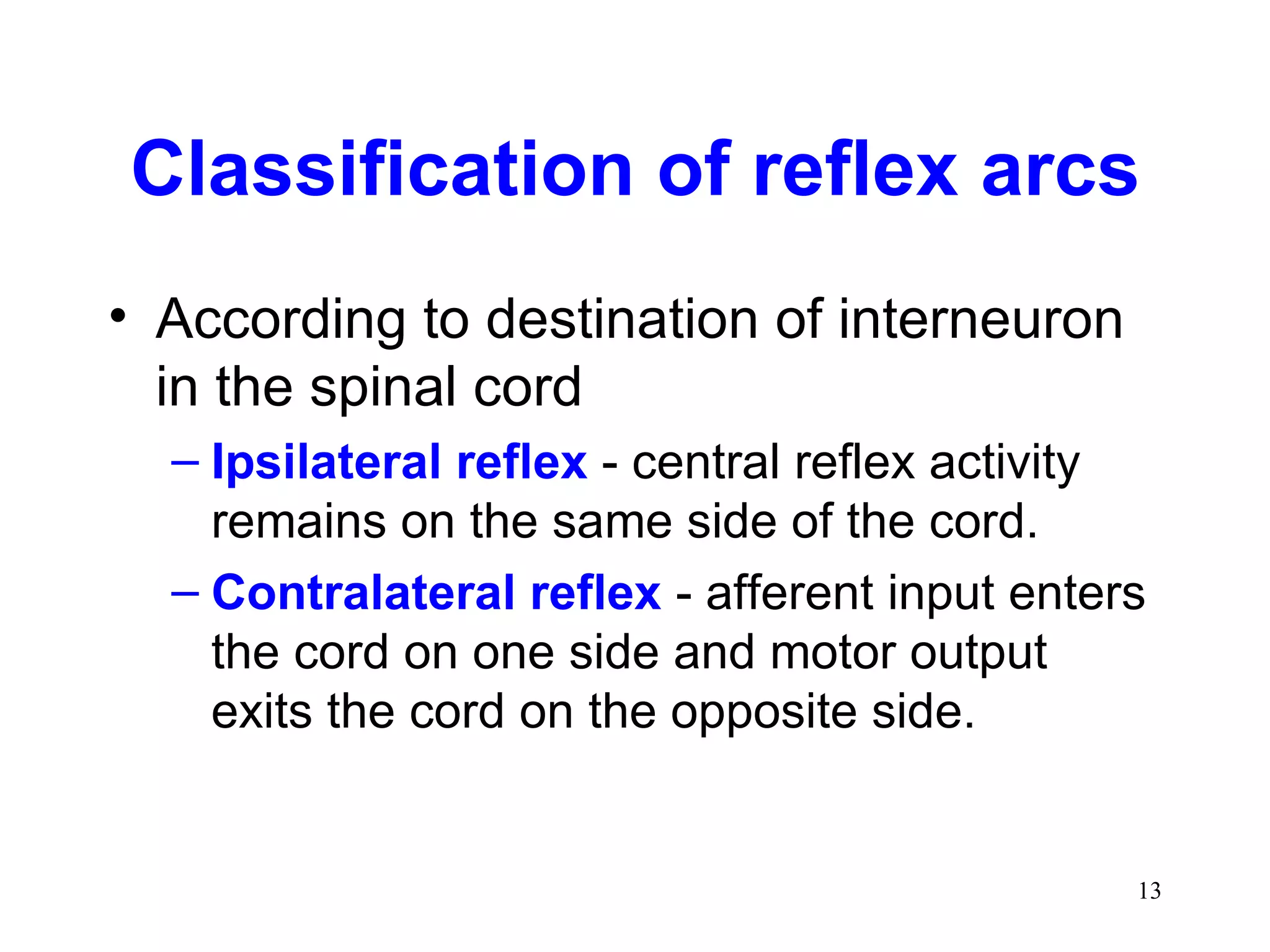 Classification of reflex arcs

• According to destination of interneuron in the spinal cord

– Ipsilateral reflex - central reflex activity remains on the same side of the cord.

– Contralateral reflex - afferent input enters the cord on one side and motor output exits the cord on the opposite side.

13